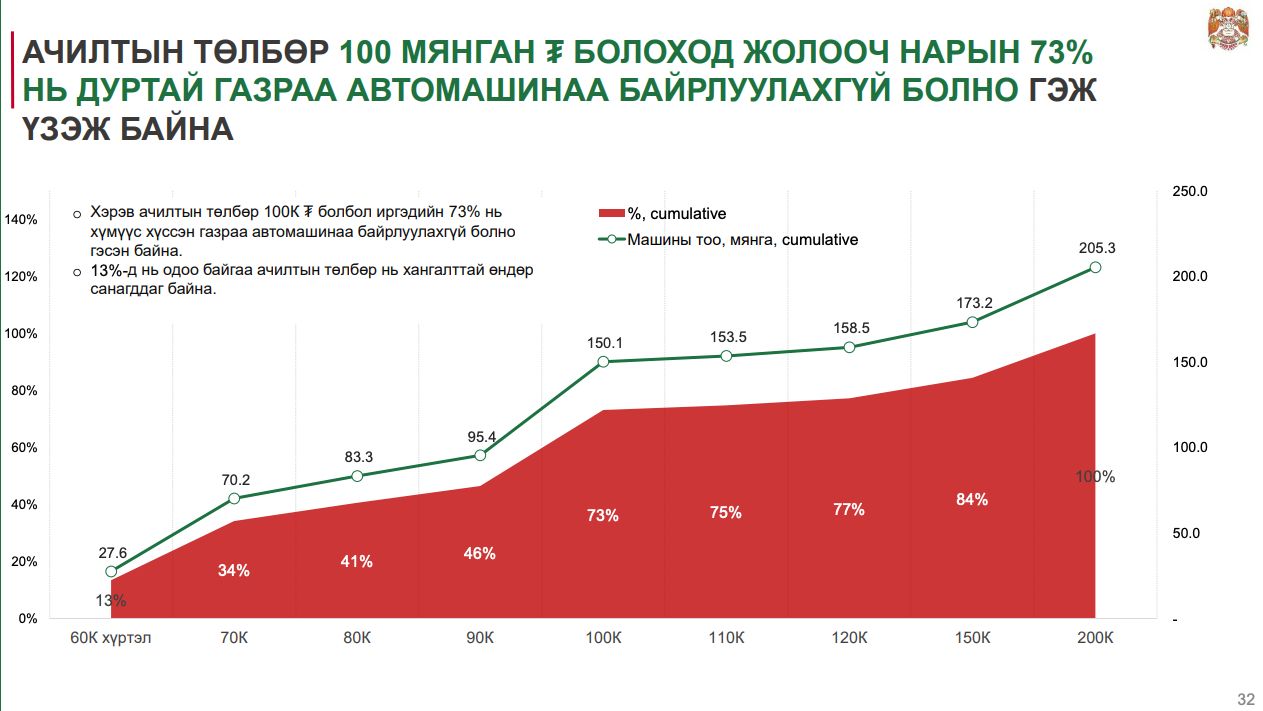 АЧИЛТЫН ТӨЛБӨР 100 МЯНГАН ₮ БОЛОХОД ЖОЛООЧ НАРЫН 73% НЬ ДУРТАЙ ГАЗРАА АВТОМАШИНАА БАЙРЛУУЛАХГҮЙ БОЛНО ГЭЖ ҮЗЭЖ БАЙНА

○ Хэрэв ачилтын төлбөр 100К ₮ болбол иргэдийн 73% нь хүмүүс хүссэн газраа автомашинаа байрлуулахгүй болно гэсэн байна.
○ 13%-д нь одоо байгаа ачилтын төлбөр нь хангалттай өндөр санагддаг байна.

%, cumulative
Машины тоо, мянга, cumulative

140%
120%
100%
80%
60%
40%
20%
0%

250.0
200.0
150.0
100.0
50.0
-

27.6
70.2
83.3
95.4
150.1
153.5
158.5
173.2
205.3

13%
34%
41%
46%
73%
75%
77%
84%
100%

60К хүртэл
70К
80К
90К
100К
110К
120К
150К
200К

32